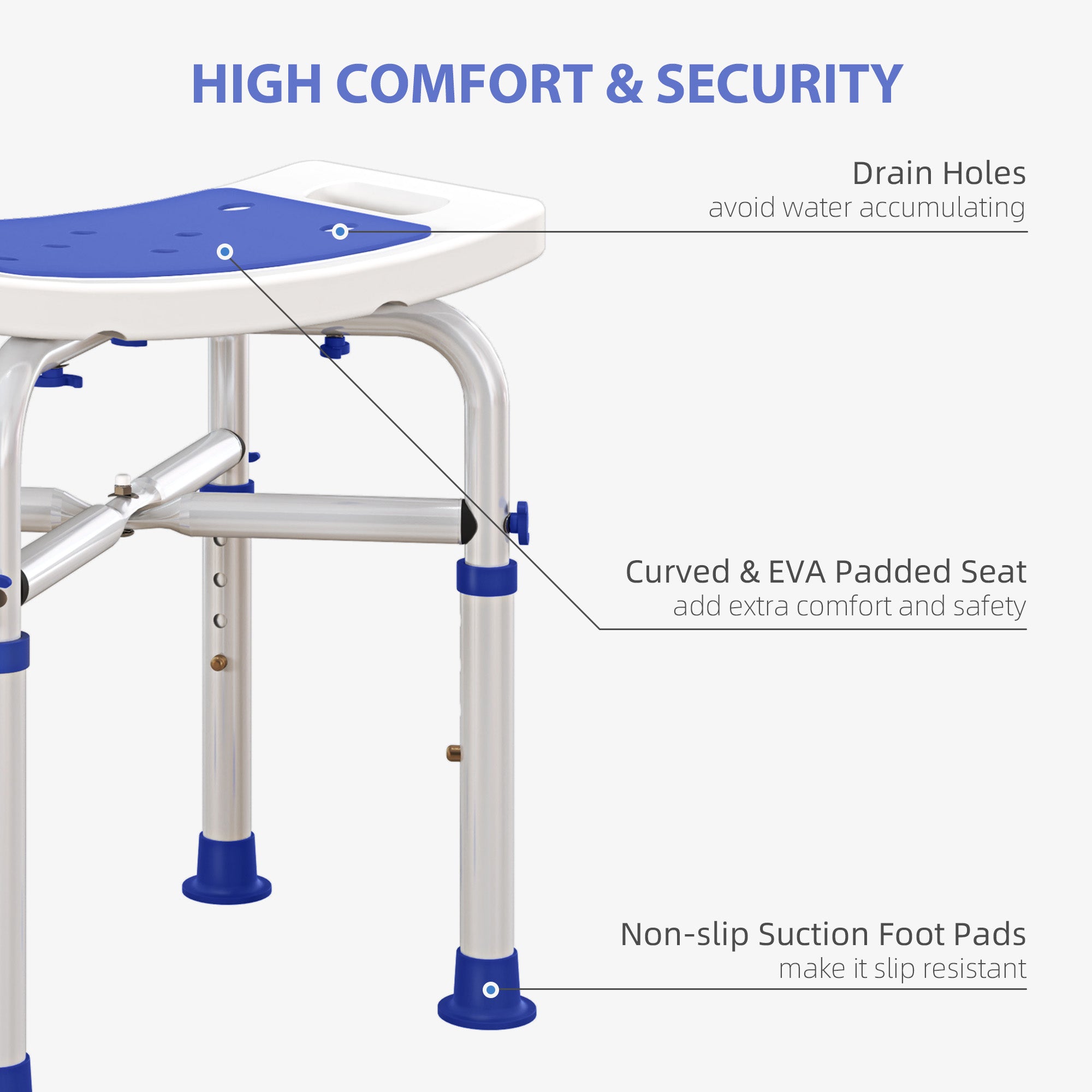 HIGH COMFORT & SECURITY

Drain Holes
avoid water accumulating

Curved & EVA Padded Seat
add extra comfort and safety

Non-slip Suction Foot Pads
make it slip resistant